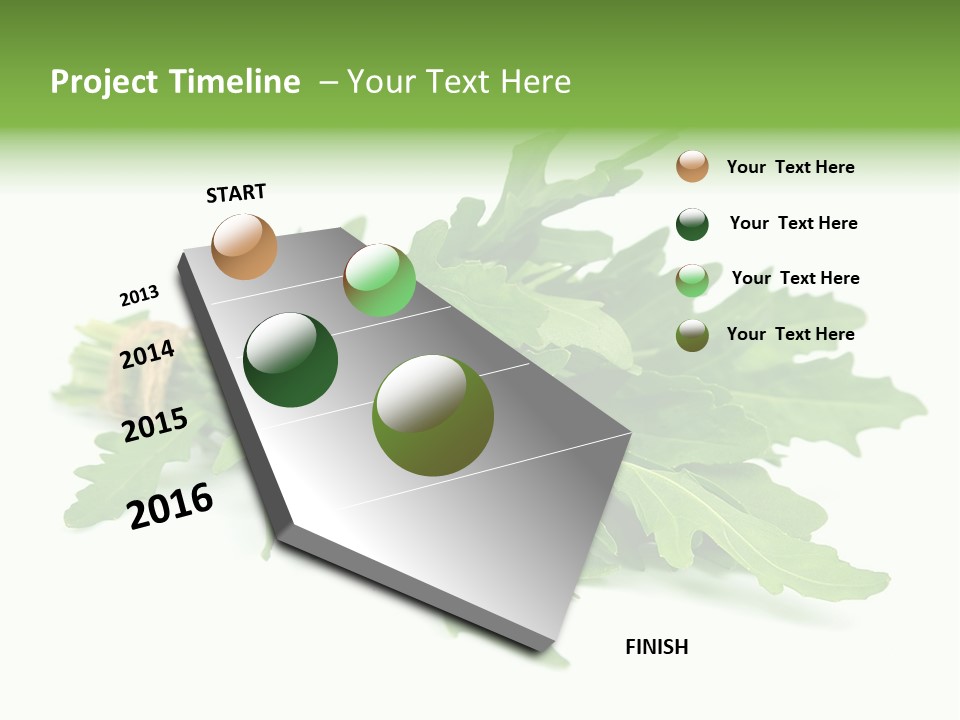 Project Timeline – Your Text Here

START

2013

2014

2015

2016

FINISH

Your Text Here

Your Text Here

Your Text Here

Your Text Here